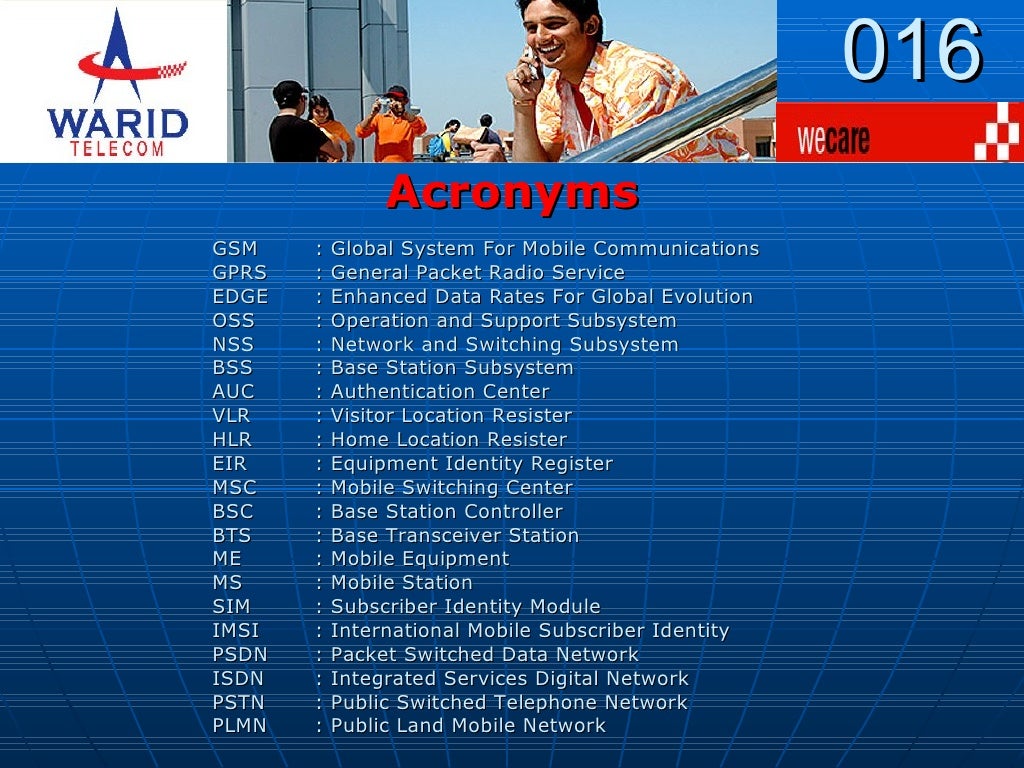 WARID TELECOM

016

wecare

Acronyms

GSM : Global System For Mobile Communications
GPRS : General Packet Radio Service
EDGE : Enhanced Data Rates For Global Evolution
OSS : Operation and Support Subsystem
NSS : Network and Switching Subsystem
BSS : Base Station Subsystem
AUC : Authentication Center
VLR : Visitor Location Resister
HLR : Home Location Resister
EIR : Equipment Identity Register
MSC : Mobile Switching Center
BSC : Base Station Controller
BTS : Base Transceiver Station
ME : Mobile Equipment
MS : Mobile Station
SIM : Subscriber Identity Module
IMSI : International Mobile Subscriber Identity
PSDN : Packet Switched Data Network
ISDN : Integrated Services Digital Network
PSTN : Public Switched Telephone Network
PLMN : Public Land Mobile Network